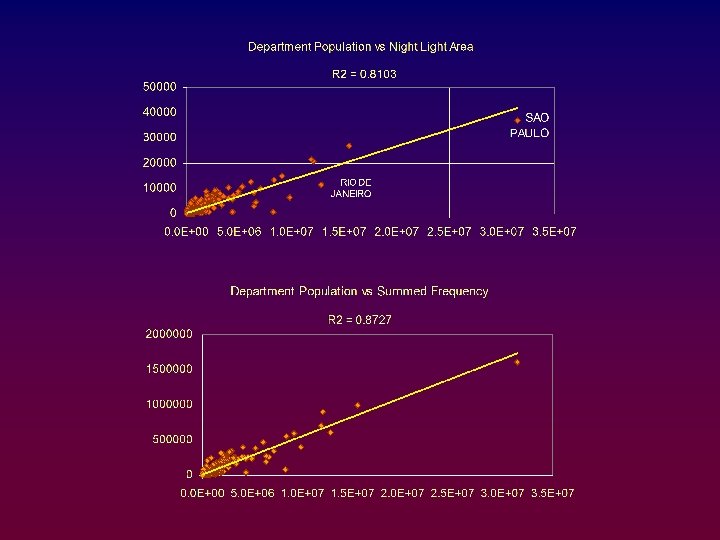 Department Population vs Night Light Area

R2 = 0.8103

50000
40000
30000
20000
10000
0

0.0E+00 5.0E+06 1.0E+07 1.5E+07 2.0E+07 2.5E+07 3.0E+07 3.5E+07

SAO PAULO

RIO DE JANEIRO

Department Population vs Summed Frequency

R2 = 0.8727

2000000
1500000
1000000
500000
0

0.0E+00 5.0E+06 1.0E+07 1.5E+07 2.0E+07 2.5E+07 3.0E+07 3.5E+07